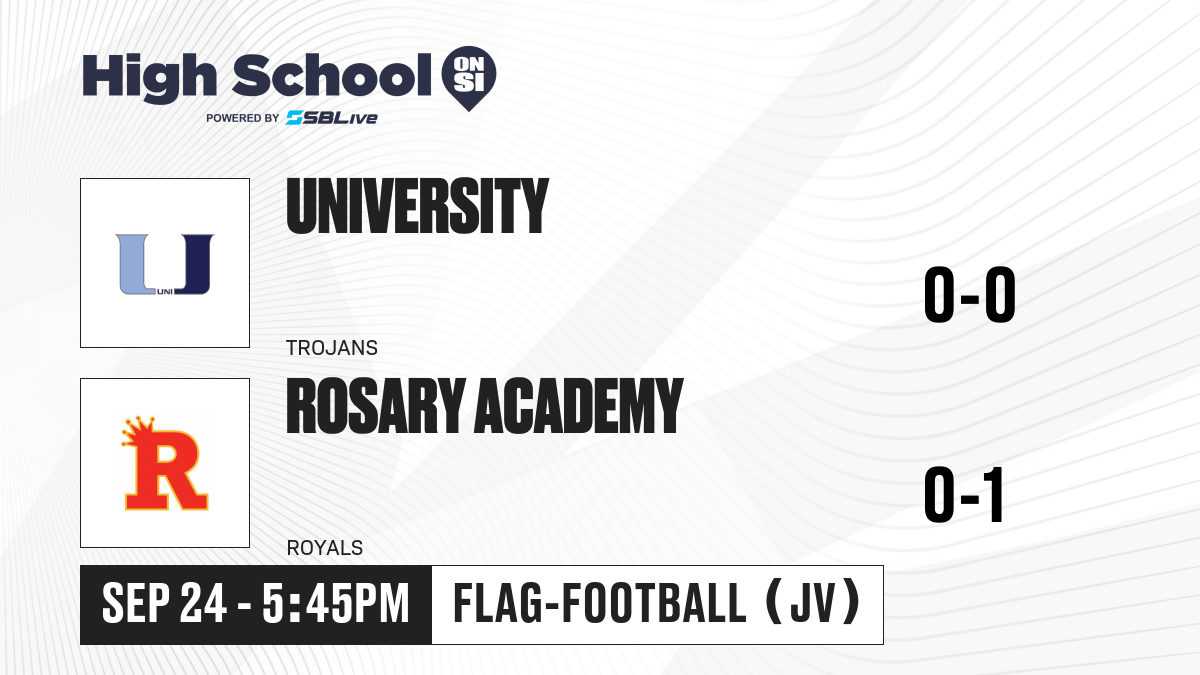 High School ON SI
POWERED BY SBLive

UNI

UNIVERSITY

TROJANS

0-0

R

ROSARY ACADEMY

ROYALS

0-1

SEP 24 - 5:45PM

FLAG-FOOTBALL (JV)